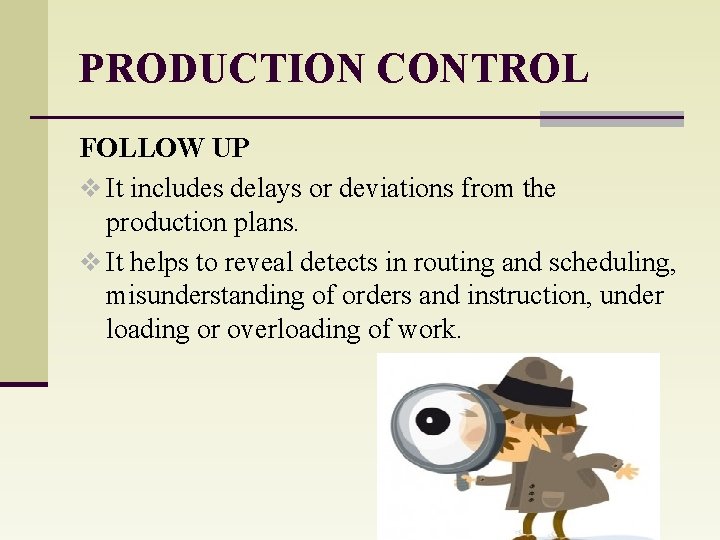 PRODUCTION CONTROL

FOLLOW UP

❖ It includes delays or deviations from the production plans.

❖ It helps to reveal detects in routing and scheduling, misunderstanding of orders and instruction, under loading or overloading of work.